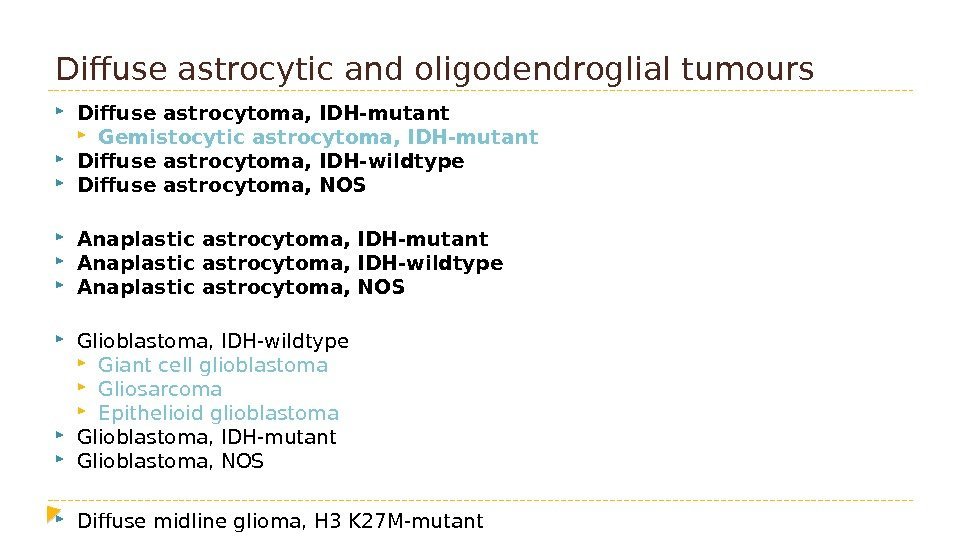 Diffuse astrocytic and oligodendroglial tumours

Diffuse astrocytoma, IDH-mutant
Gemistocytic astrocytoma, IDH-mutant
Diffuse astrocytoma, IDH-wildtype
Diffuse astrocytoma, NOS

Anaplastic astrocytoma, IDH-mutant
Anaplastic astrocytoma, IDH-wildtype
Anaplastic astrocytoma, NOS

Glioblastoma, IDH-wildtype
Giant cell glioblastoma
Gliosarcoma
Epithelioid glioblastoma
Glioblastoma, IDH-mutant
Glioblastoma, NOS

Diffuse midline glioma, H3 K27M-mutant